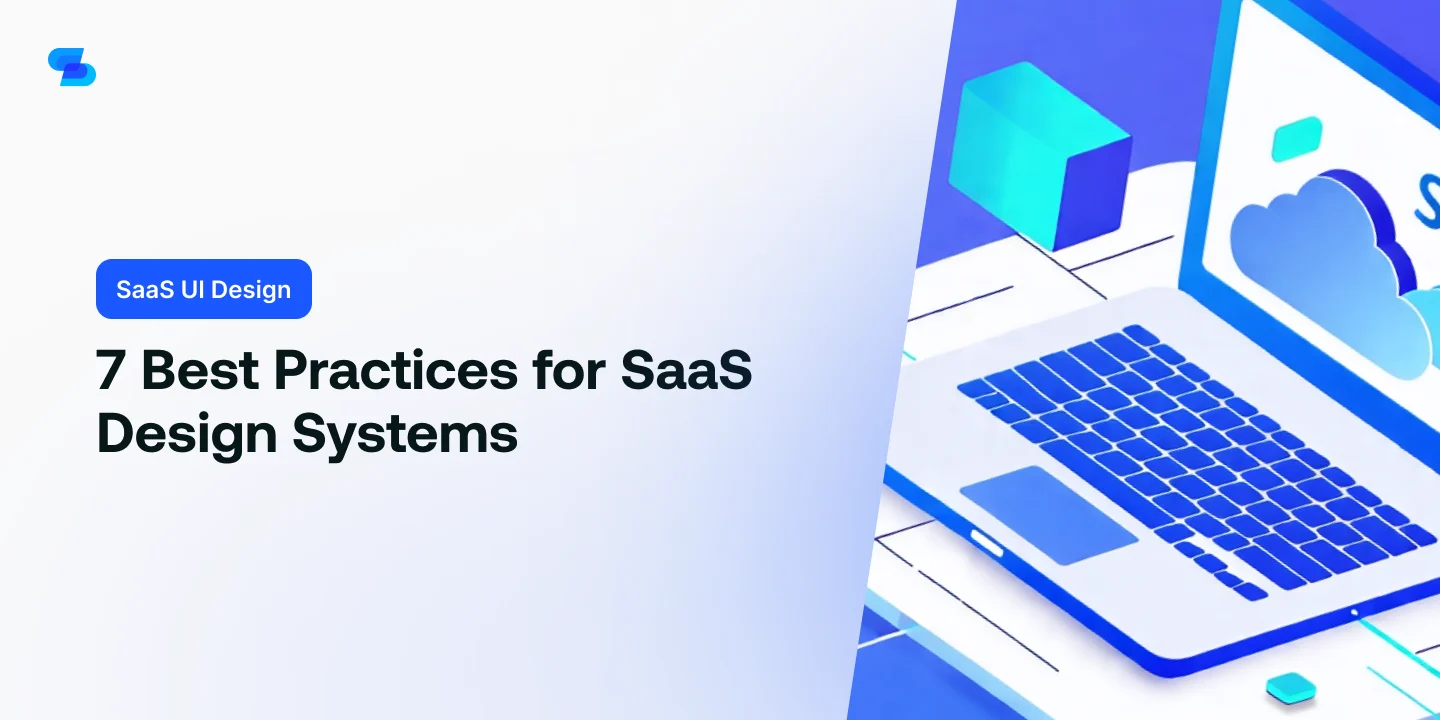 SaaS UI Design

7 Best Practices for SaaS Design Systems

S